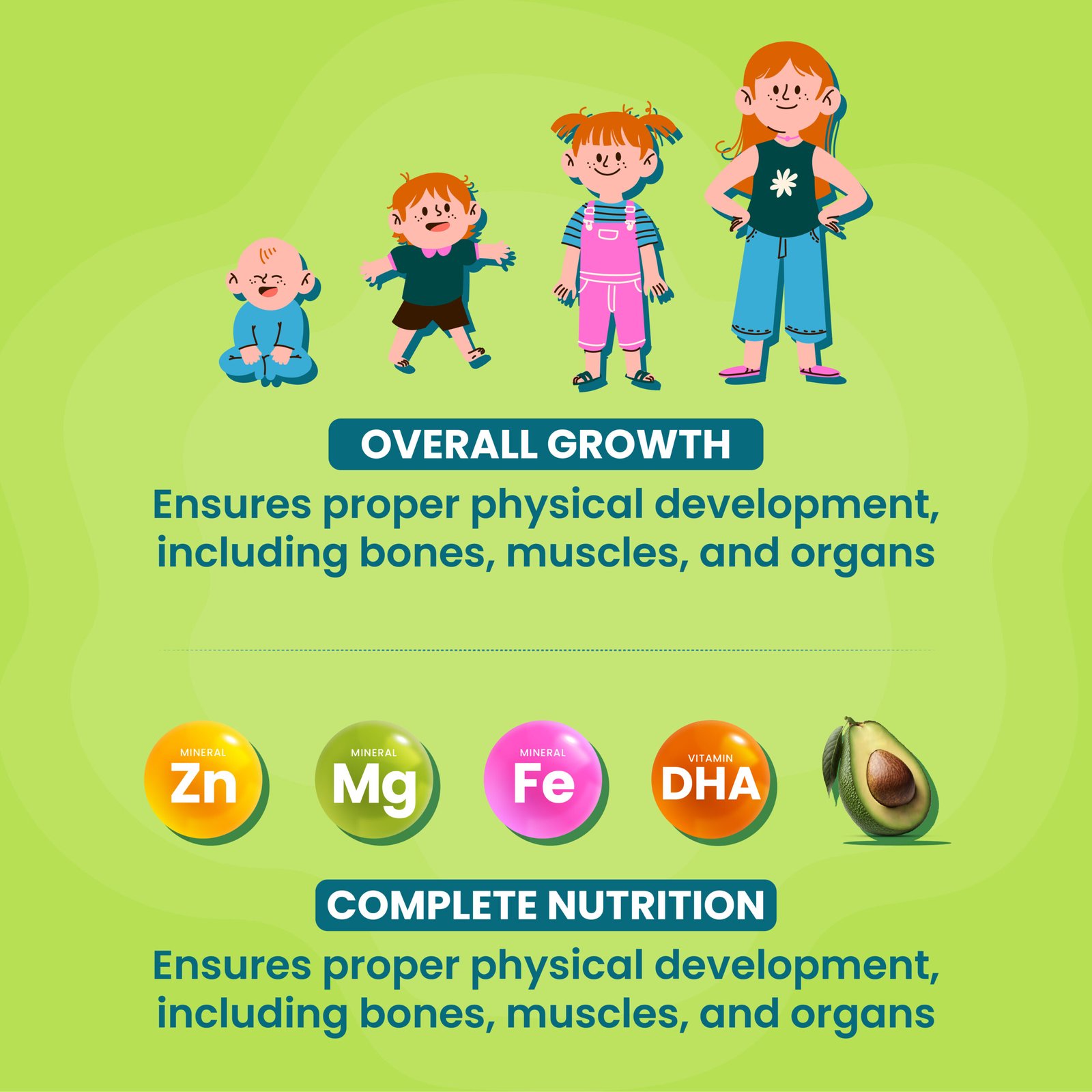 OVERALL GROWTH

Ensures proper physical development, including bones, muscles, and organs

MINERAL
Zn

MINERAL
Mg

MINERAL
Fe

VITAMIN
DHA

COMPLETE NUTRITION

Ensures proper physical development, including bones, muscles, and organs